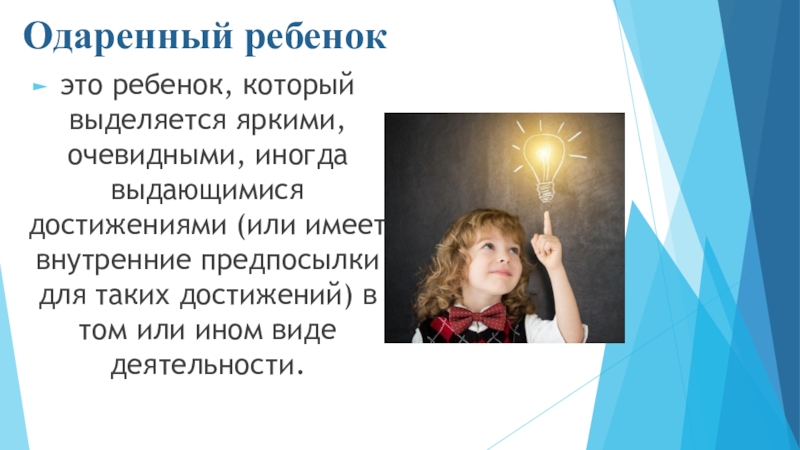 Одаренный ребенок

это ребенок, который выделяется яркими, очевидными, иногда выдающимися достижениями (или имеет внутренние предпосылки для таких достижений) в том или ином виде деятельности.